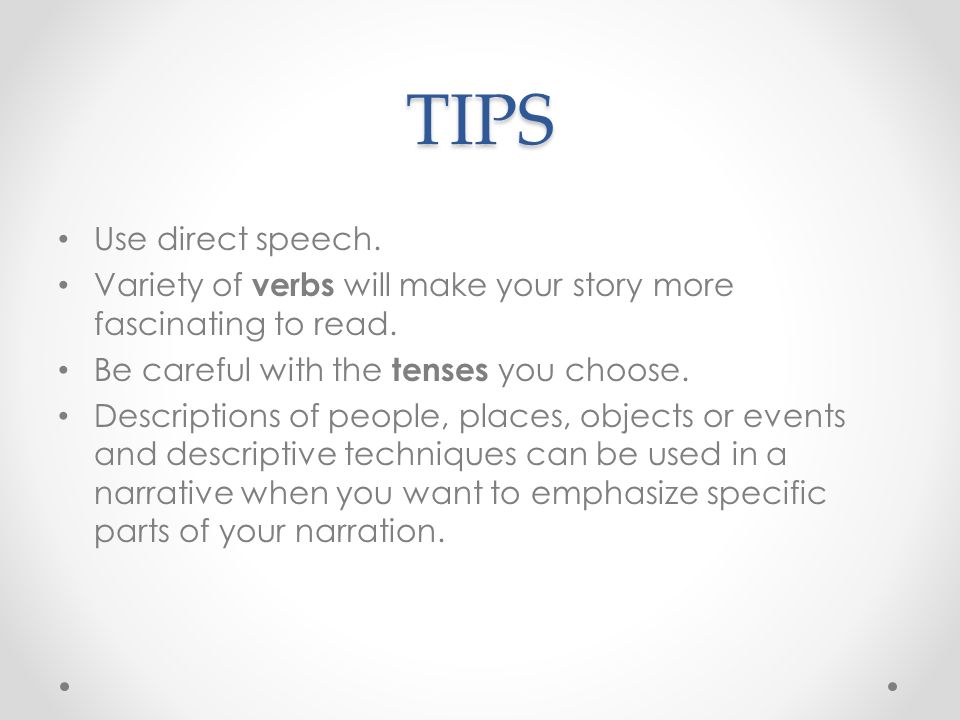 TIPS

• Use direct speech.
• Variety of **verbs** will make your story more fascinating to read.
• Be careful with the **tenses** you choose.
• Descriptions of people, places, objects or events and descriptive techniques can be used in a narrative when you want to emphasize specific parts of your narration.